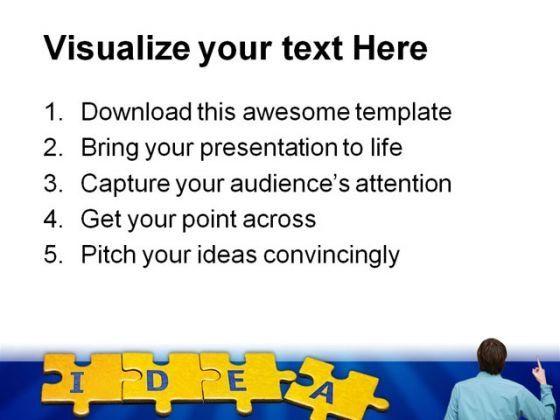 Visualize your text Here

1. Download this awesome template
2. Bring your presentation to life
3. Capture your audience's attention
4. Get your point across
5. Pitch your ideas convincingly

I D E A